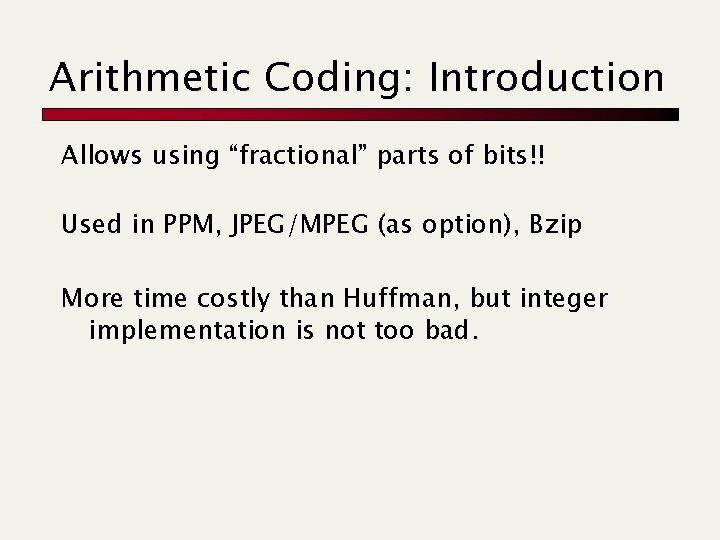 Arithmetic Coding: Introduction

Allows using “fractional” parts of bits!!

Used in PPM, JPEG/MPEG (as option), Bzip

More time costly than Huffman, but integer implementation is not too bad.